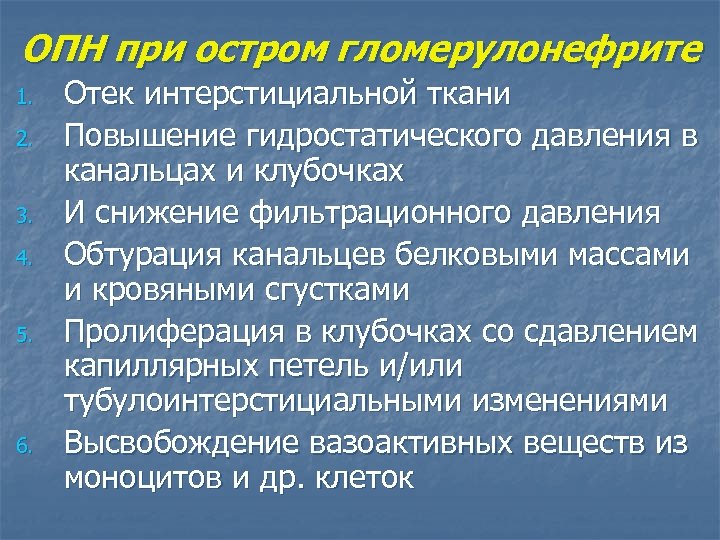 ОПН при остром гломерулонефрите

1. Отек интерстициальной ткани
2. Повышение гидростатического давления в канальцах и клубочках
3. И снижение фильтрационного давления
4. Обтурация канальцев белковыми массами и кровяными сгустками
5. Пролиферация в клубочках со сдавлением капиллярных петель и/или тубулоинтерстициальными изменениями
6. Высвобождение вазоактивных веществ из моноцитов и др. клеток